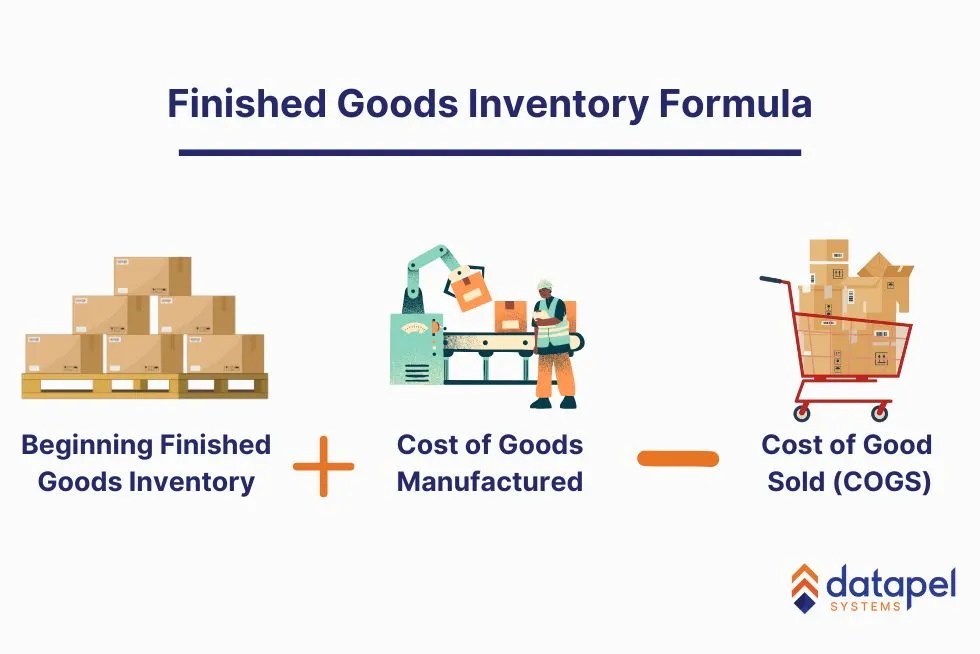 Finished Goods Inventory Formula

Beginning Finished Goods Inventory + Cost of Goods Manufactured − Cost of Good Sold (COGS)

datapel SYSTEMS